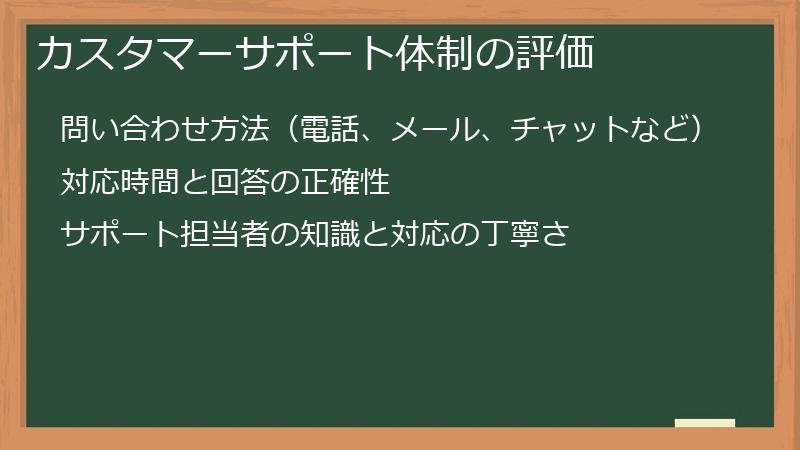 カスタマーサポート体制の評価

問い合わせ方法（電話、メール、チャットなど）

対応時間と回答の正確性

サポート担当者の知識と対応の丁寧さ